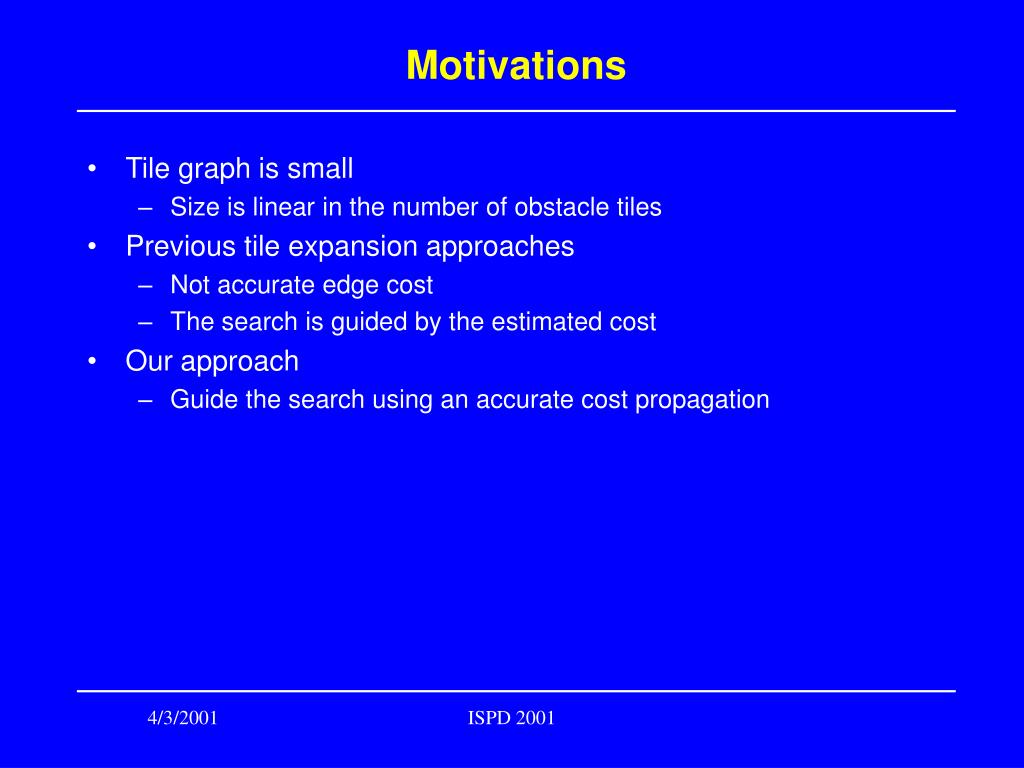 Motivations

• Tile graph is small
  – Size is linear in the number of obstacle tiles
• Previous tile expansion approaches
  – Not accurate edge cost
  – The search is guided by the estimated cost
• Our approach
  – Guide the search using an accurate cost propagation

4/3/2001

ISPD 2001